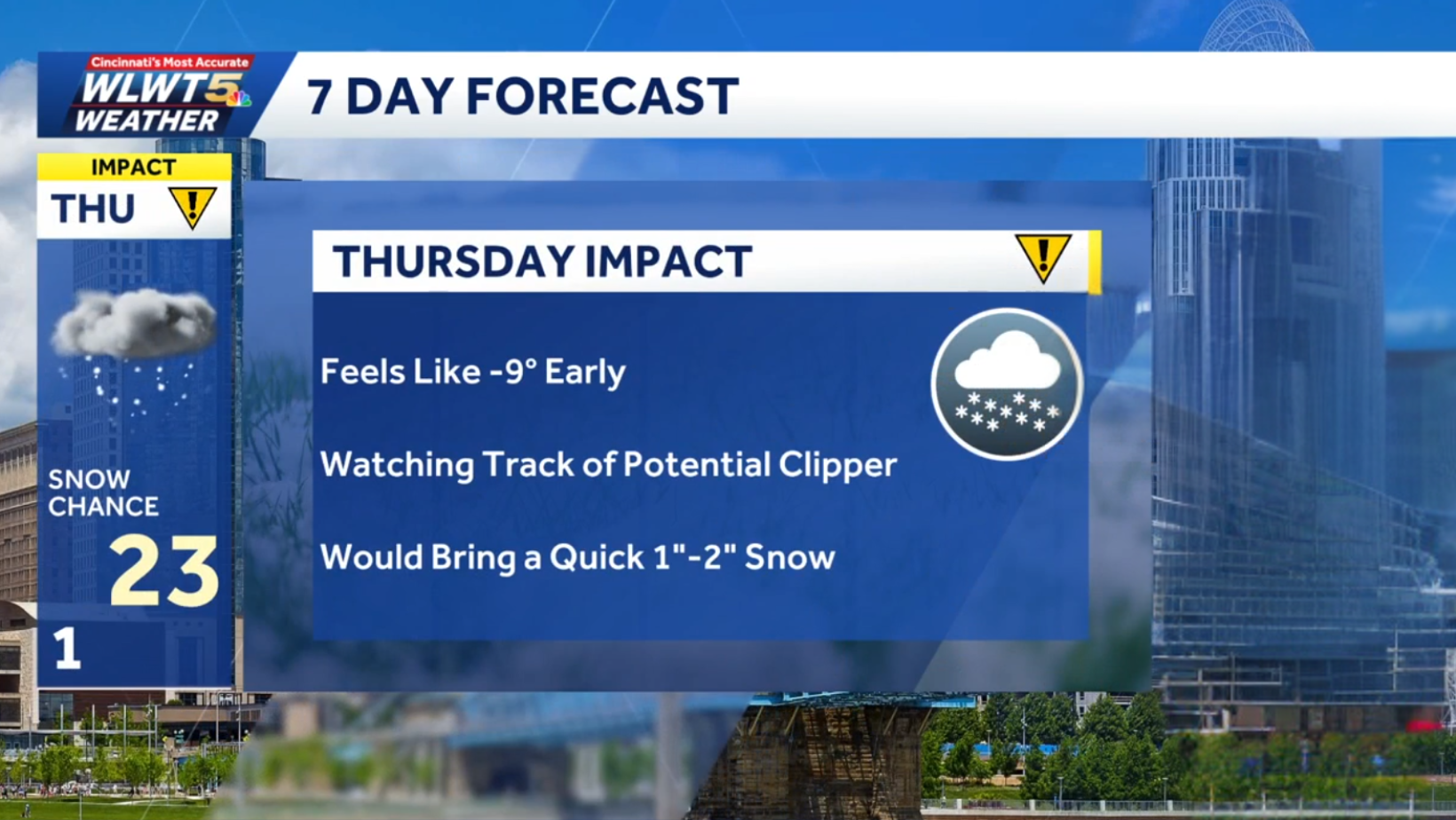 Cincinnati's Most Accurate
WLWT5
WEATHER

7 DAY FORECAST

IMPACT
THU

SNOW CHANCE
23
1

THURSDAY IMPACT

Feels Like -9° Early

Watching Track of Potential Clipper

Would Bring a Quick 1"-2" Snow